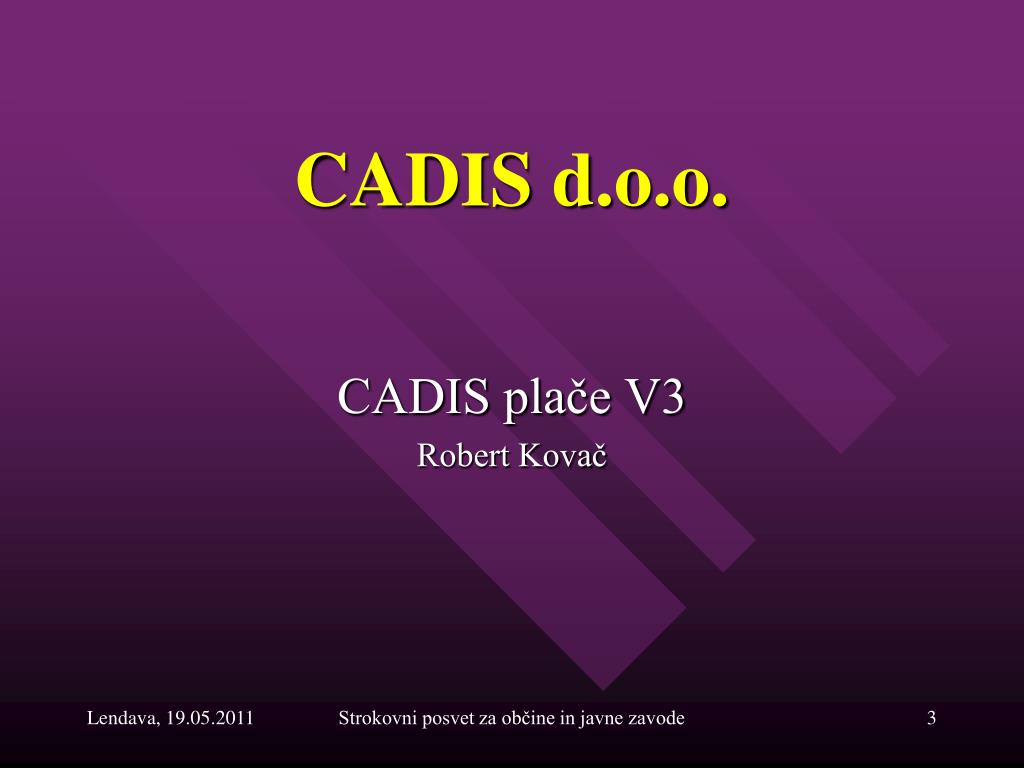 CADIS d.o.o.

CADIS plače V3

Robert Kovač

Lendava, 19.05.2011

Strokovni posvet za občine in javne zavode

3